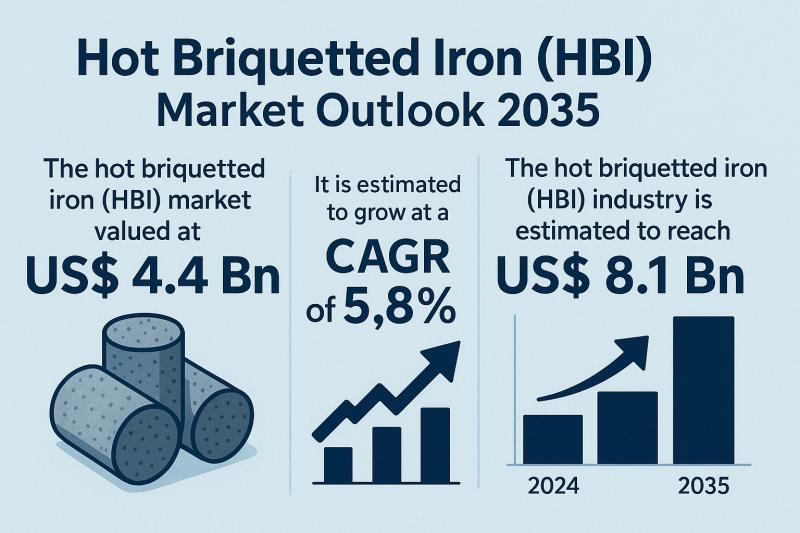 Hot Briquetted Iron (HBI) Market Outlook 2035

The hot briquetted iron (HBI) market valued at
US$ 4.4 Bn

It is estimated to grow at a
CAGR of 5,8%

The hot briquetted iron (HBI) industry is estimated to reach
US$ 8.1 Bn

2024
2035